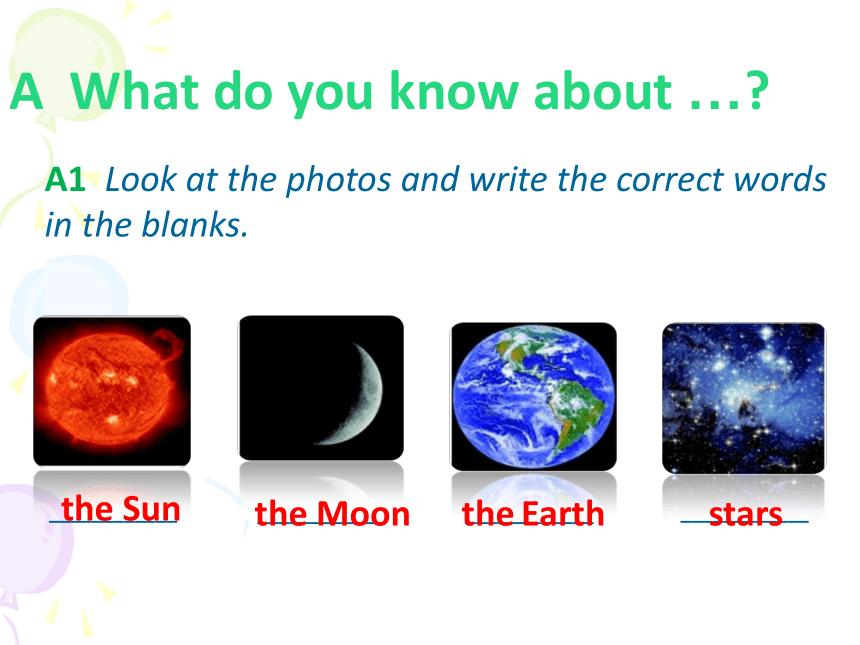 A What do you know about …?

A1 Look at the photos and write the correct words in the blanks.

the Sun the Moon the Earth stars